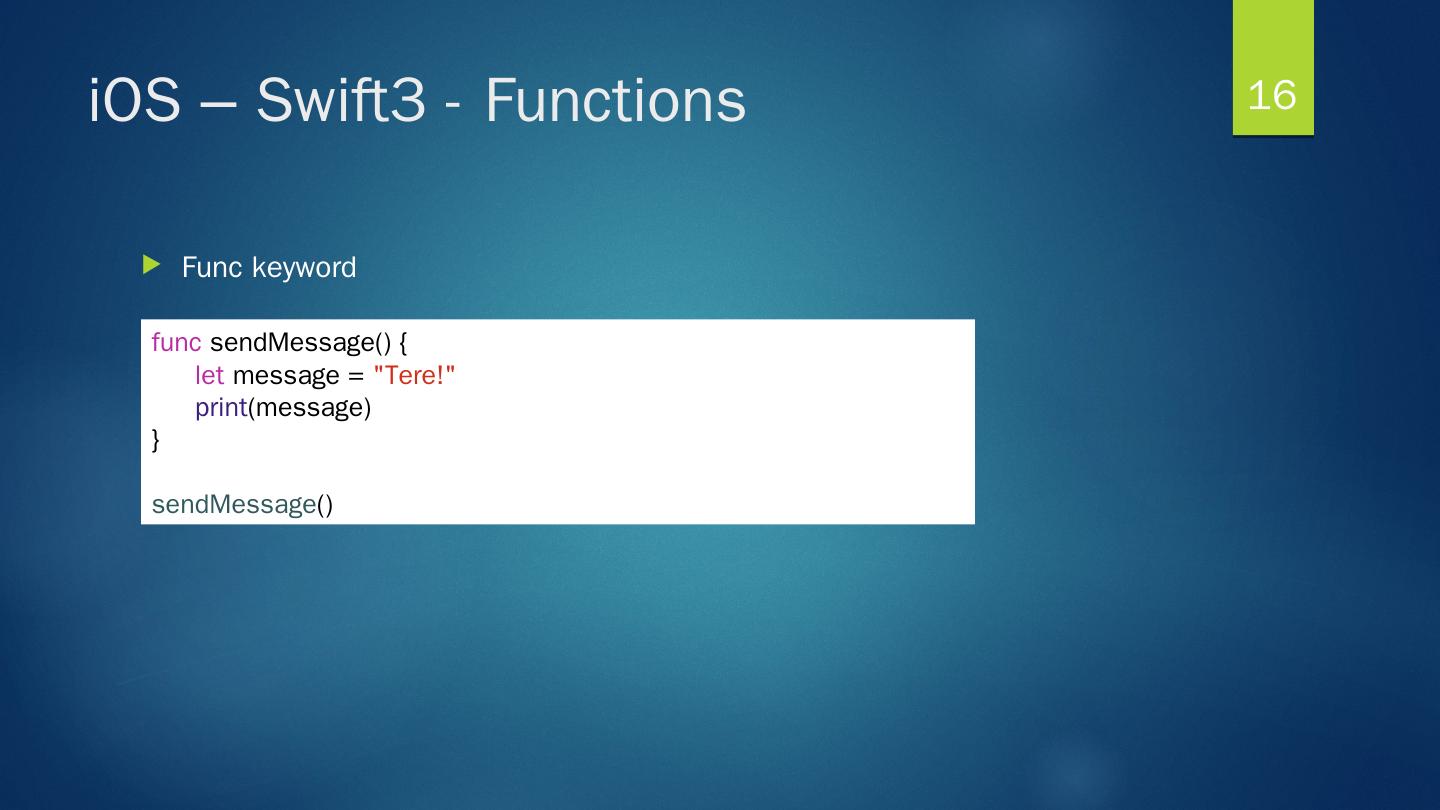 iOS – Swift3 - Functions

16

Func keyword

func sendMessage() {
    let message = "Tere!"
    print(message)
}

sendMessage()